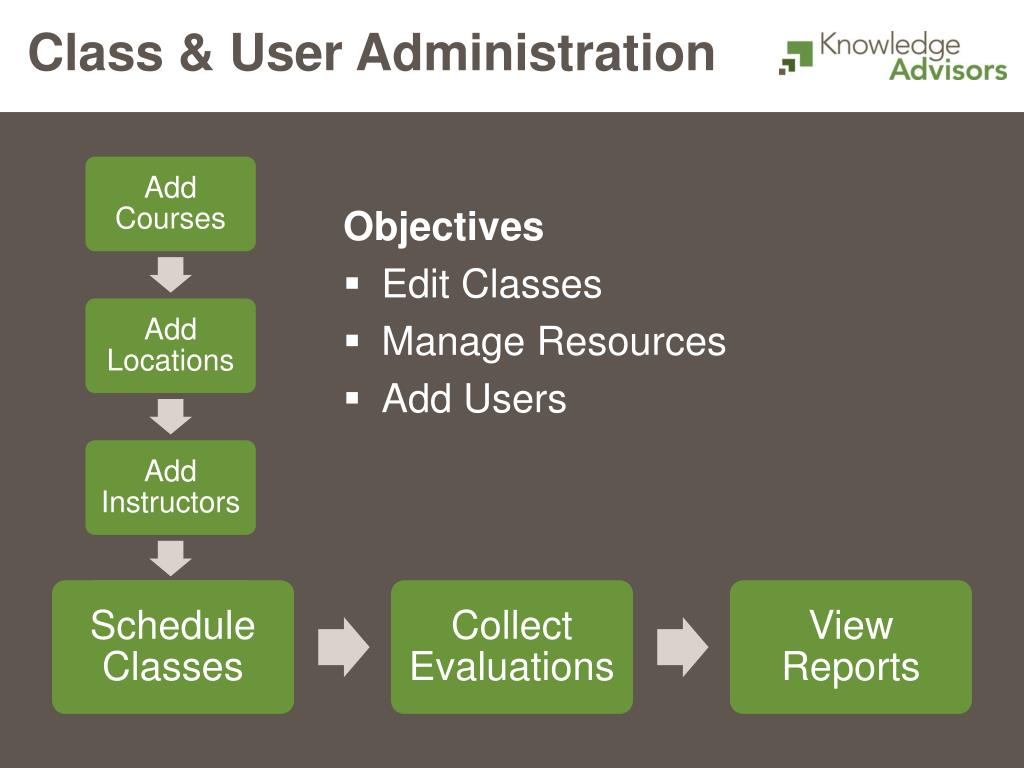 Class & User Administration

Knowledge Advisors

Add Courses

Add Locations

Add Instructors

Objectives
▪ Edit Classes
▪ Manage Resources
▪ Add Users

Schedule Classes

Collect Evaluations

View Reports